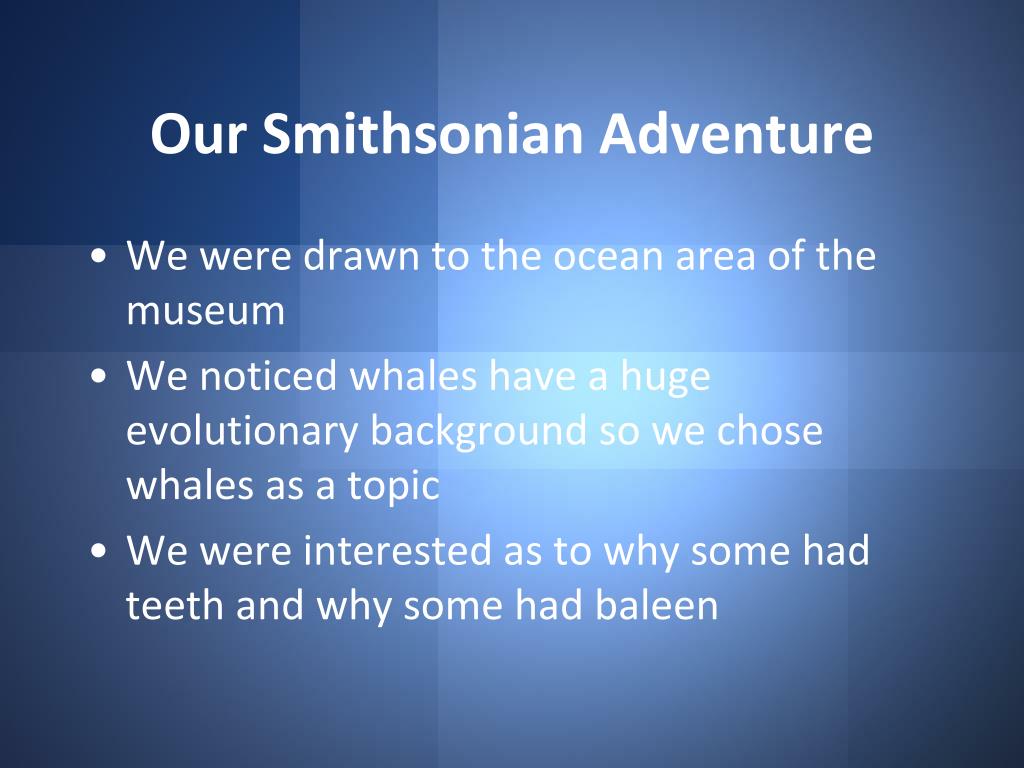 Our Smithsonian Adventure

• We were drawn to the ocean area of the museum
• We noticed whales have a huge evolutionary background so we chose whales as a topic
• We were interested as to why some had teeth and why some had baleen